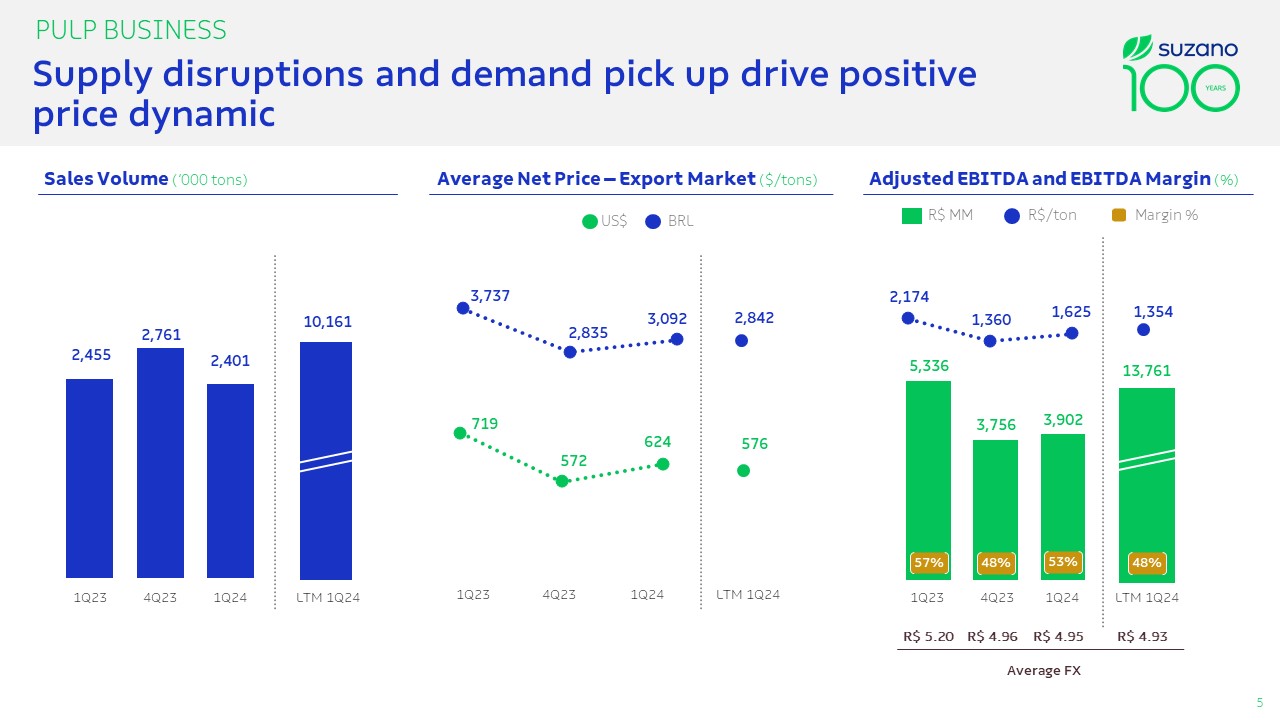 PULP BUSINESS

Supply disruptions and demand pick up drive positive price dynamic

suzano
100
YEARS

Sales Volume ('000 tons)

2,455
2,761
2,401
10,161

1Q23 4Q23 1Q24 LTM 1Q24

Average Net Price – Export Market ($/tons)

US$ BRL

3,737
2,835
3,092
2,842
719
572
624
576

1Q23 4Q23 1Q24 LTM 1Q24

Adjusted EBITDA and EBITDA Margin (%)

R$ MM R$/ton Margin %

2,174
1,360
1,625
1,354
5,336
3,756
3,902
13,761
57%
48%
53%
48%

1Q23 4Q23 1Q24 LTM 1Q24

R$ 5.20 R$ 4.96 R$ 4.95 R$ 4.93

Average FX

5